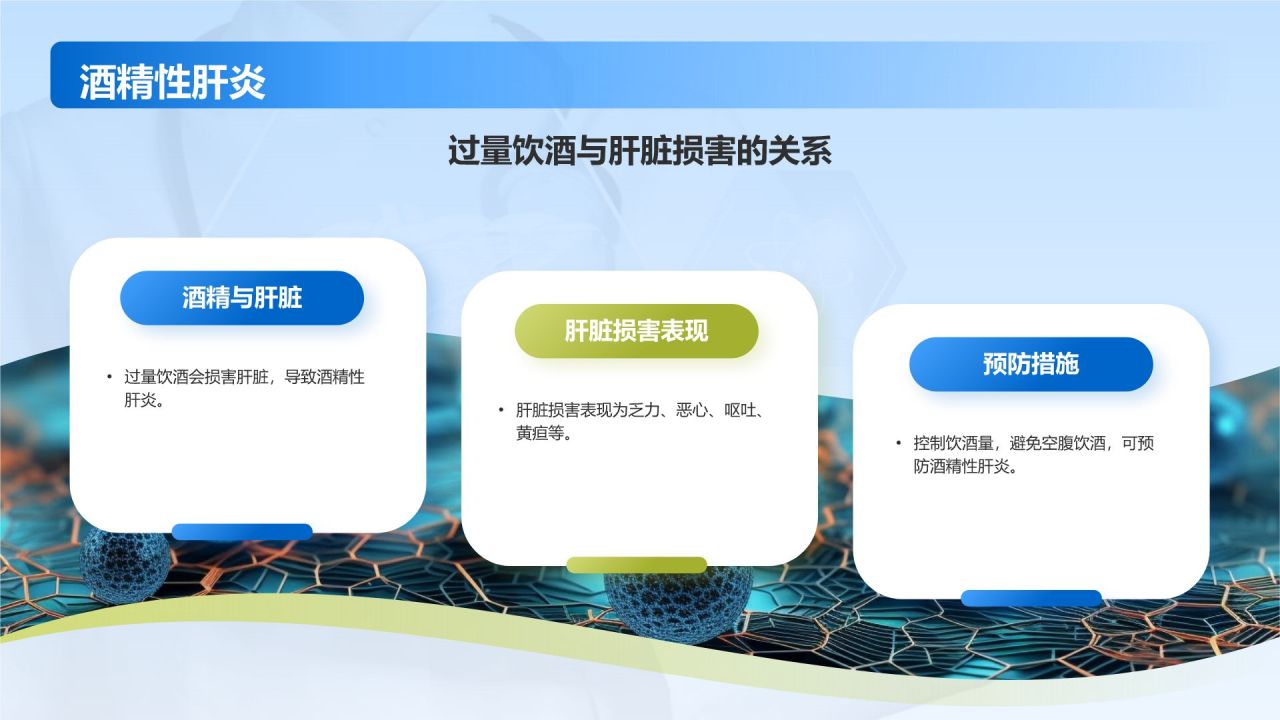 酒精性肝炎

过量饮酒与肝脏损害的关系

酒精与肝脏

• 过量饮酒会损害肝脏，导致酒精性肝炎。

肝脏损害表现

• 肝脏损害表现为乏力、恶心、呕吐、黄疸等。

预防措施

• 控制饮酒量，避免空腹饮酒，可预防酒精性肝炎。